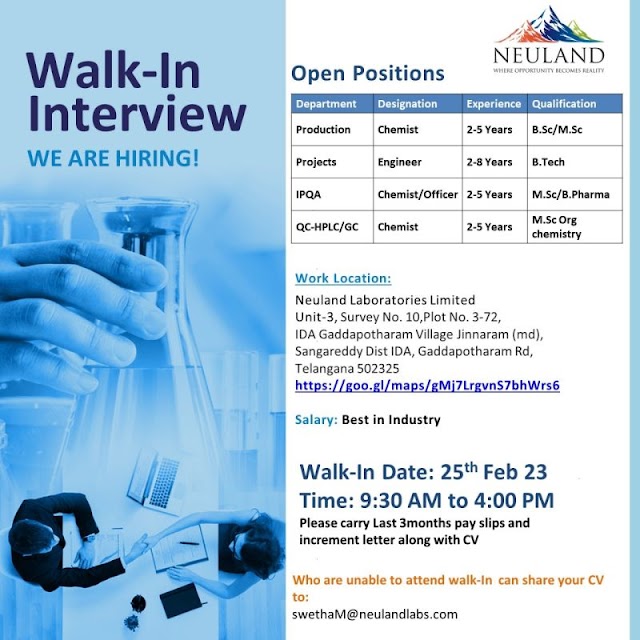 Walk-In Interview

WE ARE HIRING!

NEULAND
WHERE OPPORTUNITY BECOMES REALITY

Open Positions

| Department | Designation | Experience | Qualification |
|---|---|---|---|
| Production | Chemist | 2-5 Years | B.Sc/M.Sc |
| Projects | Engineer | 2-8 Years | B.Tech |
| IPQA | Chemist/Officer | 2-5 Years | M.Sc/B.Pharma |
| QC-HPLC/GC | Chemist | 2-5 Years | M.Sc Org chemistry |

Work Location:
Neuland Laboratories Limited
Unit-3, Survey No. 10,Plot No. 3-72,
IDA Gaddapotharam Village Jinnaram (md),
Sangareddy Dist IDA, Gaddapotharam Rd,
Telangana 502325
https://goo.gl/maps/gMj7LrgvnS7bhWrs6

Salary: Best in Industry

Walk-In Date: 25$^{th}$ Feb 23
Time: 9:30 AM to 4:00 PM
Please carry Last 3months pay slips and increment letter along with CV

Who are unable to attend walk-In can share your CV to:
swethaM@neulandlabs.com